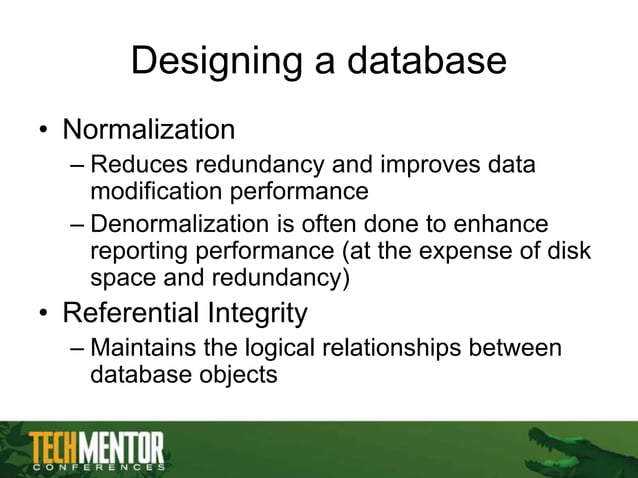 Designing a database

• Normalization
– Reduces redundancy and improves data modification performance
– Denormalization is often done to enhance reporting performance (at the expense of disk space and redundancy)
• Referential Integrity
– Maintains the logical relationships between database objects

TECHMENTOR
CONFERENCES